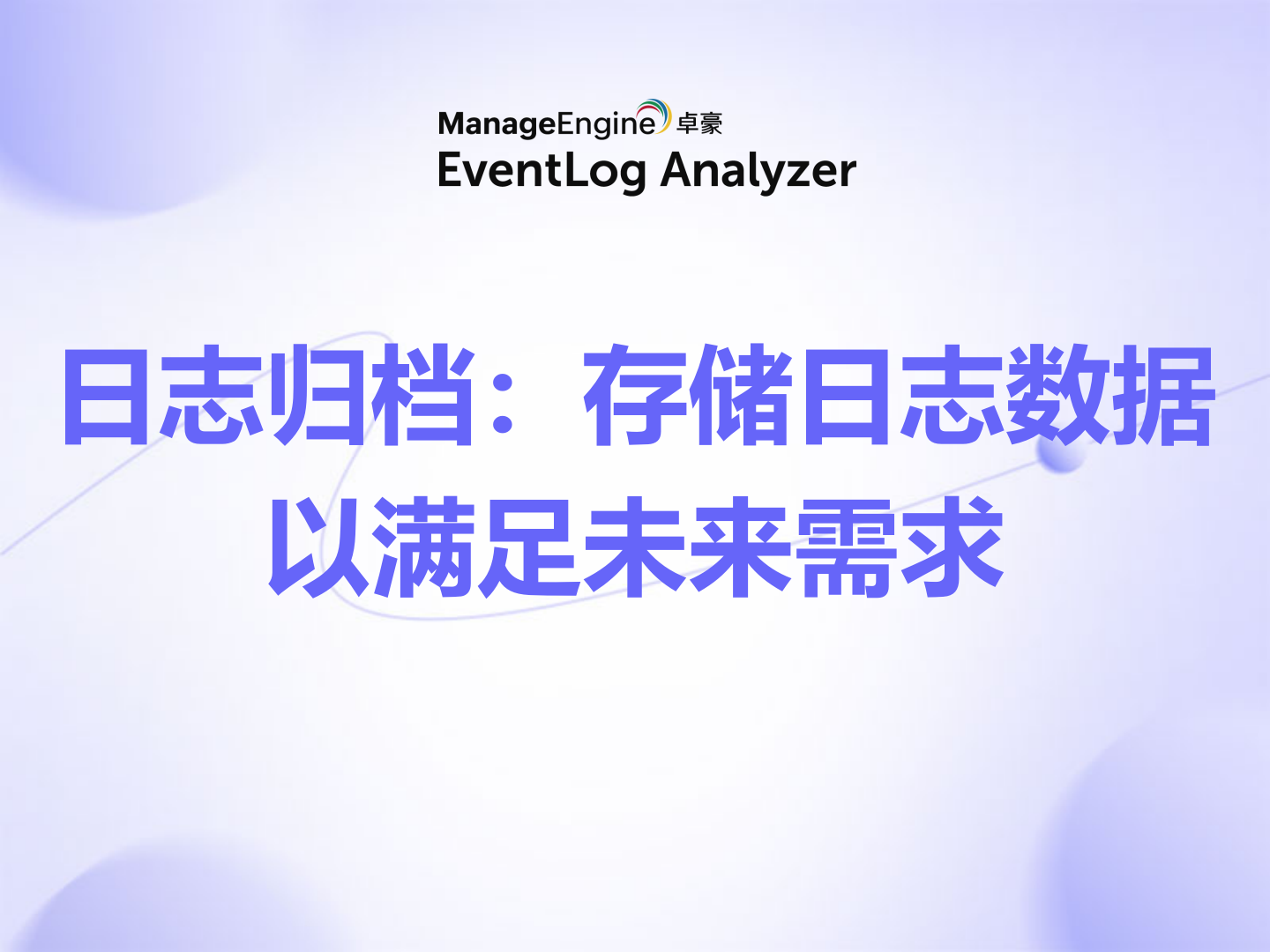 ManageEngine 卓豪
EventLog Analyzer

日志归档：存储日志数据以满足未来需求